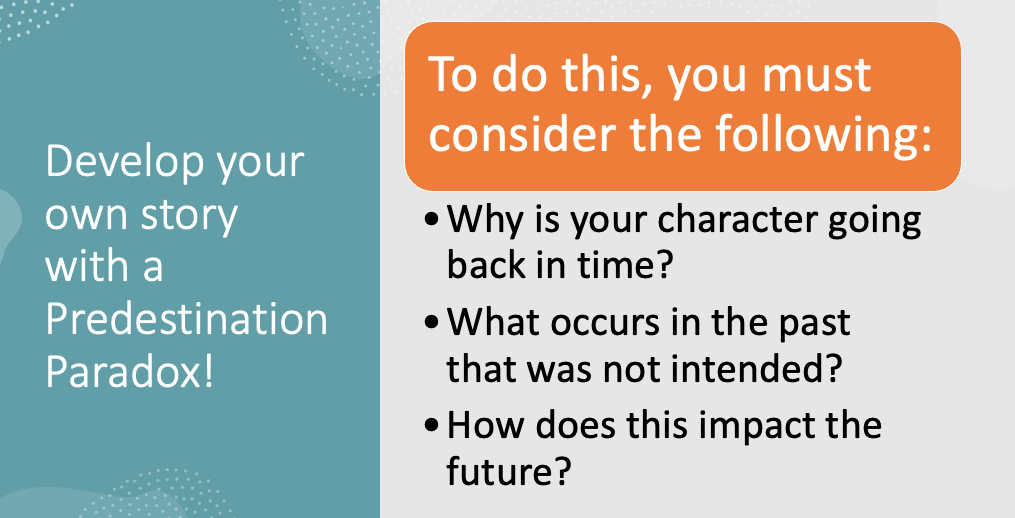 Develop your own story with a Predestination Paradox!

To do this, you must consider the following:

• Why is your character going back in time?
• What occurs in the past that was not intended?
• How does this impact the future?